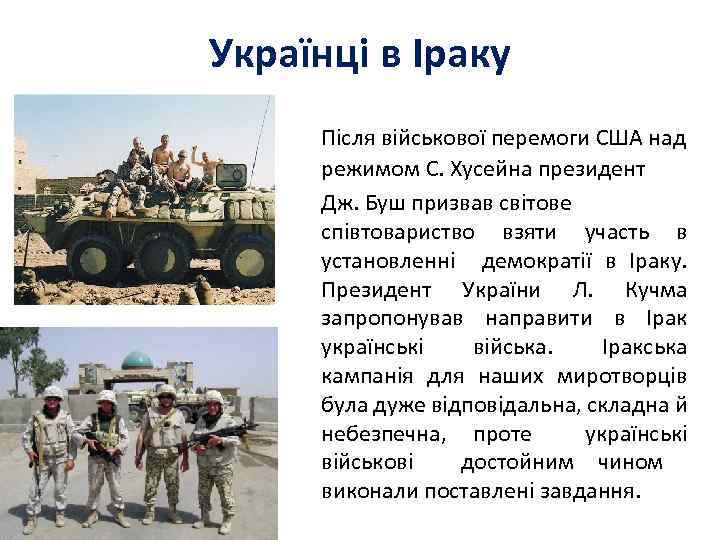 Українці в Іраку

Після військової перемоги США над режимом С. Хусейна президент

Дж. Буш призвав світове співтовариство взяти участь в установленні демократії в Іраку. Президент України Л. Кучма запропонував направити в Ірак українські війська. Іракська кампанія для наших миротворців була дуже відповідальна, складна й небезпечна, проте українські військові достойним чином виконали поставлені завдання.